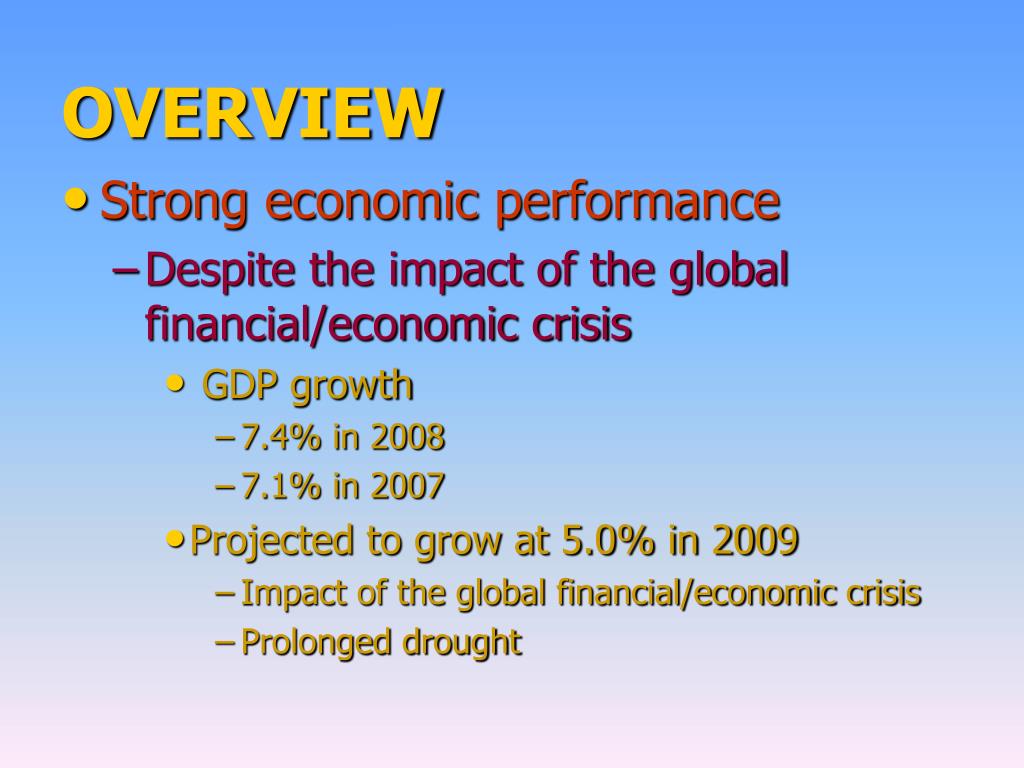 OVERVIEW

• Strong economic performance

– Despite the impact of the global financial/economic crisis

• GDP growth

– 7.4% in 2008

– 7.1% in 2007

• Projected to grow at 5.0% in 2009

– Impact of the global financial/economic crisis

– Prolonged drought